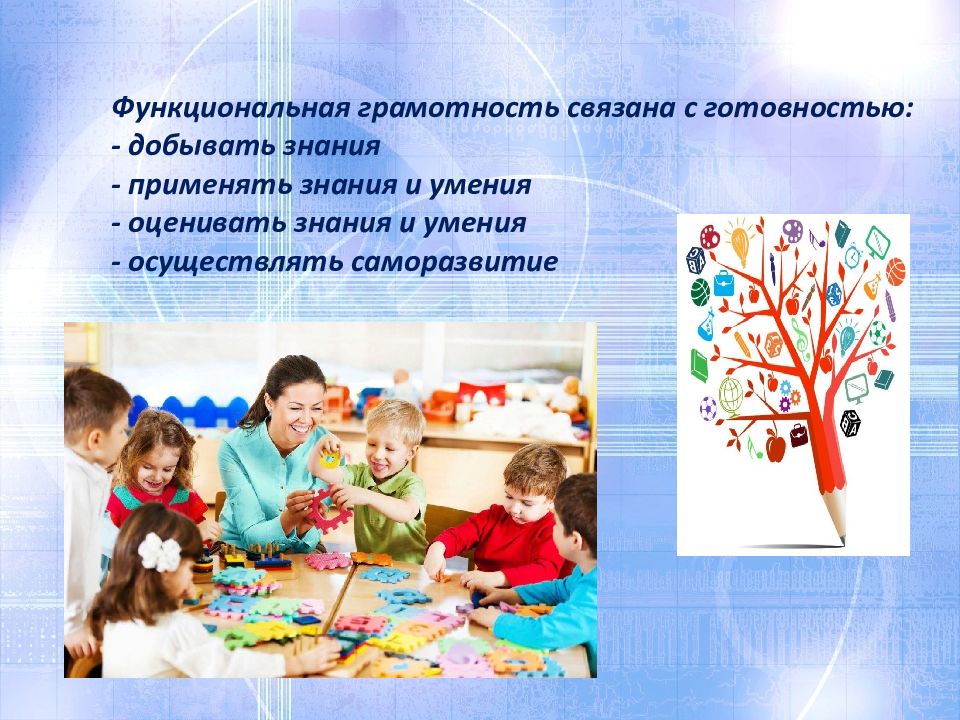 Функциональная грамотность связана с готовностью:
- добывать знания
- применять знания и умения
- оценивать знания и умения
- осуществлять саморазвитие